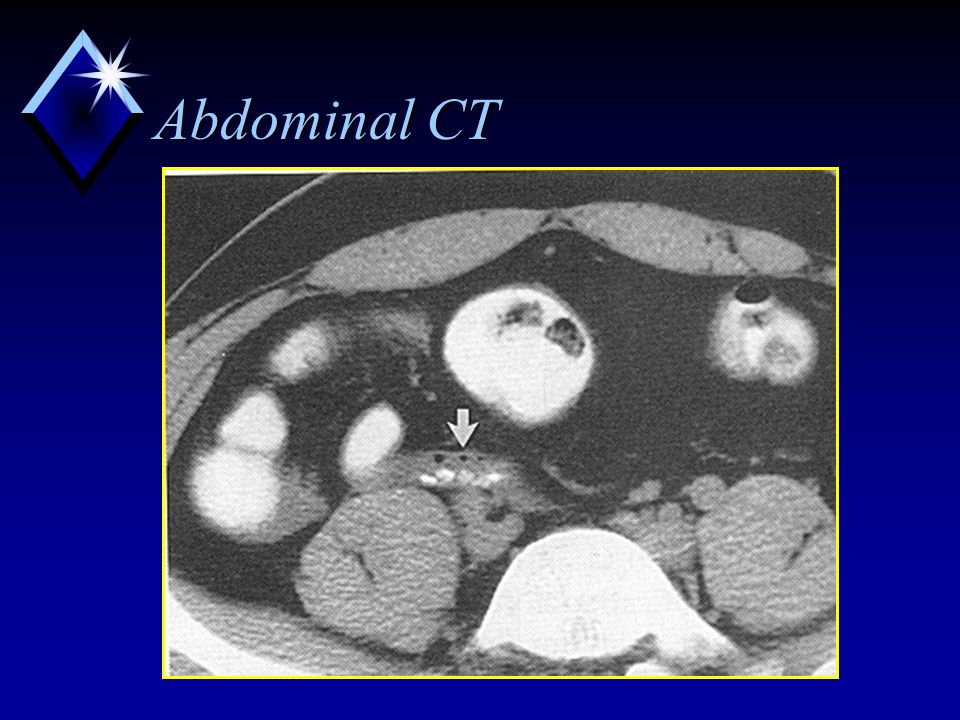 Abdominal CT